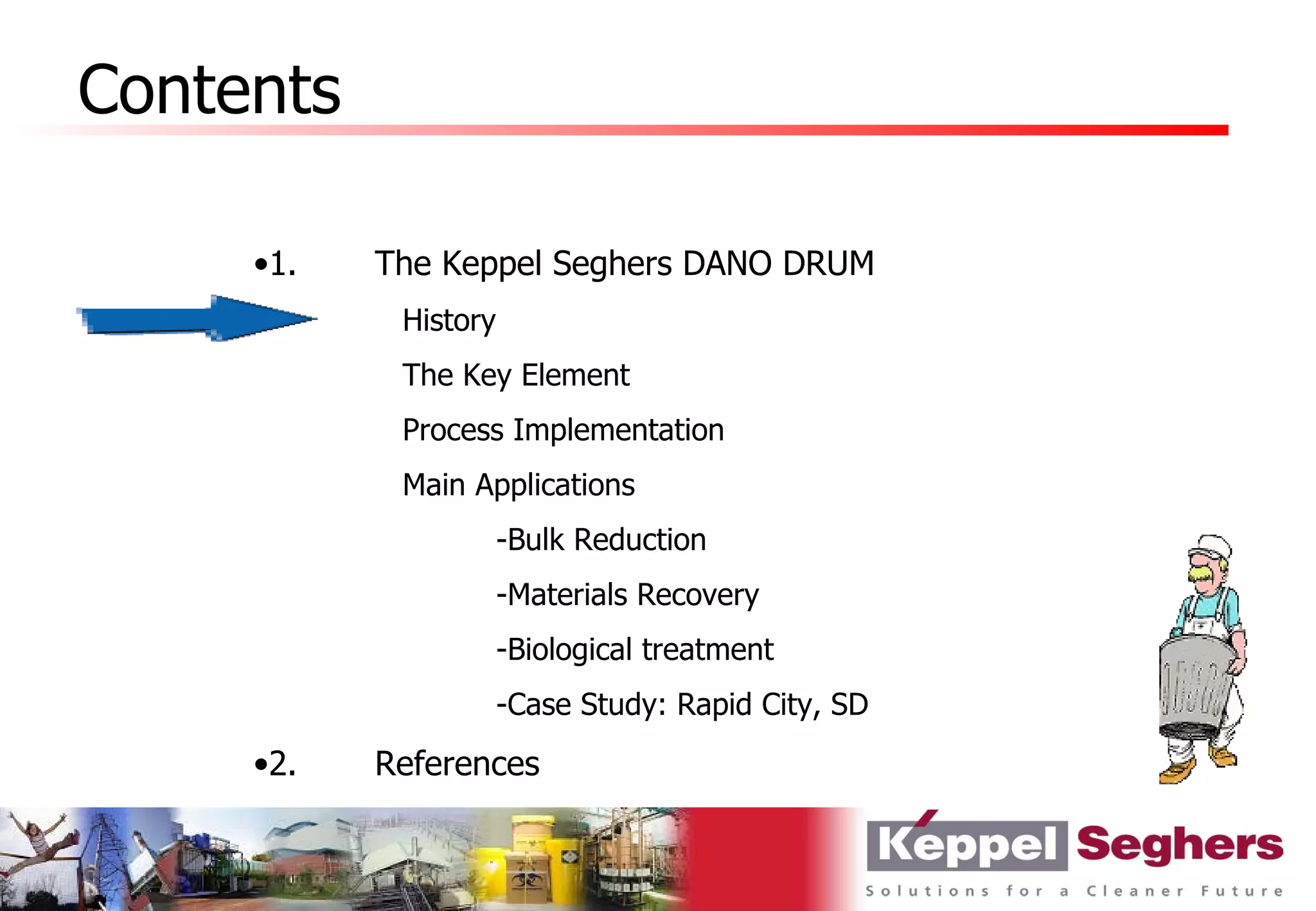 Contents

•1. The Keppel Seghers DANO DRUM

History

The Key Element

Process Implementation

Main Applications

-Bulk Reduction

-Materials Recovery

-Biological treatment

-Case Study: Rapid City, SD

•2. References

Keppel Seghers

Solutions for a Cleaner Future